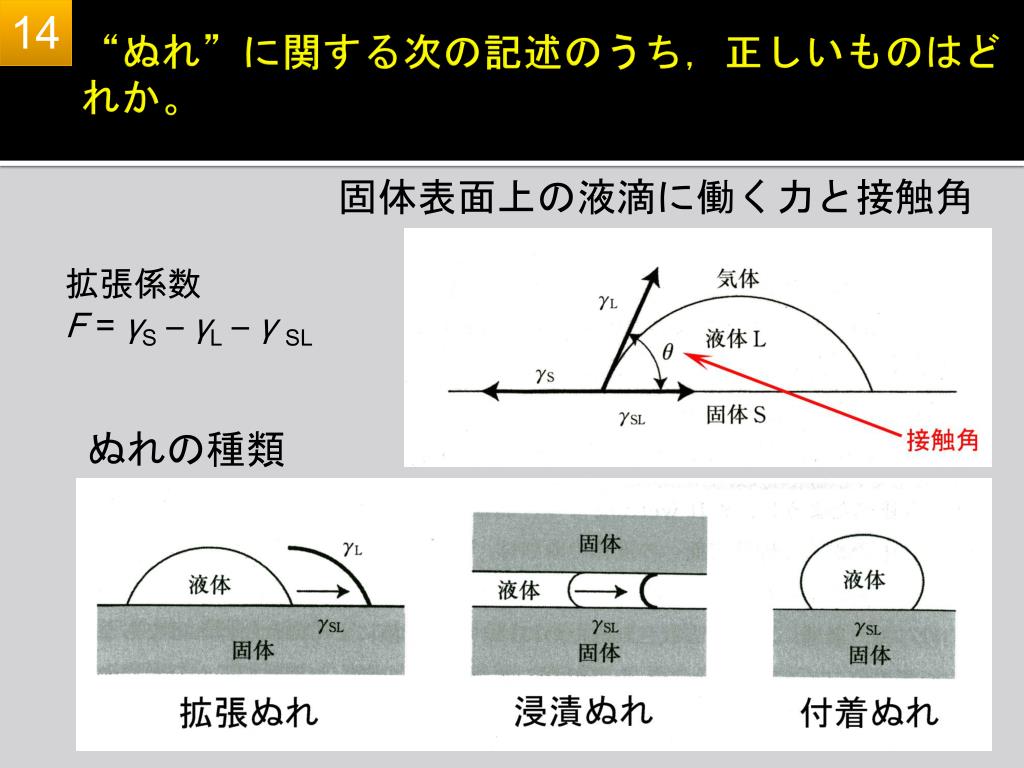 14

“ぬれ”に関する次の記述のうち，正しいものはどれか。

固体表面上の液滴に働く力と接触角

拡張係数
$F = \gamma_S - \gamma_L - \gamma_{SL}$

$\gamma_L$
気体
液体 L
$\theta$
$\gamma_S$
$\gamma_{SL}$
固体 S
接触角

ぬれの種類

液体
$\gamma_L$
$\gamma_{SL}$
固体
拡張ぬれ

固体
液体
$\gamma_{SL}$
固体
浸漬ぬれ

液体
$\gamma_{SL}$
固体
付着ぬれ